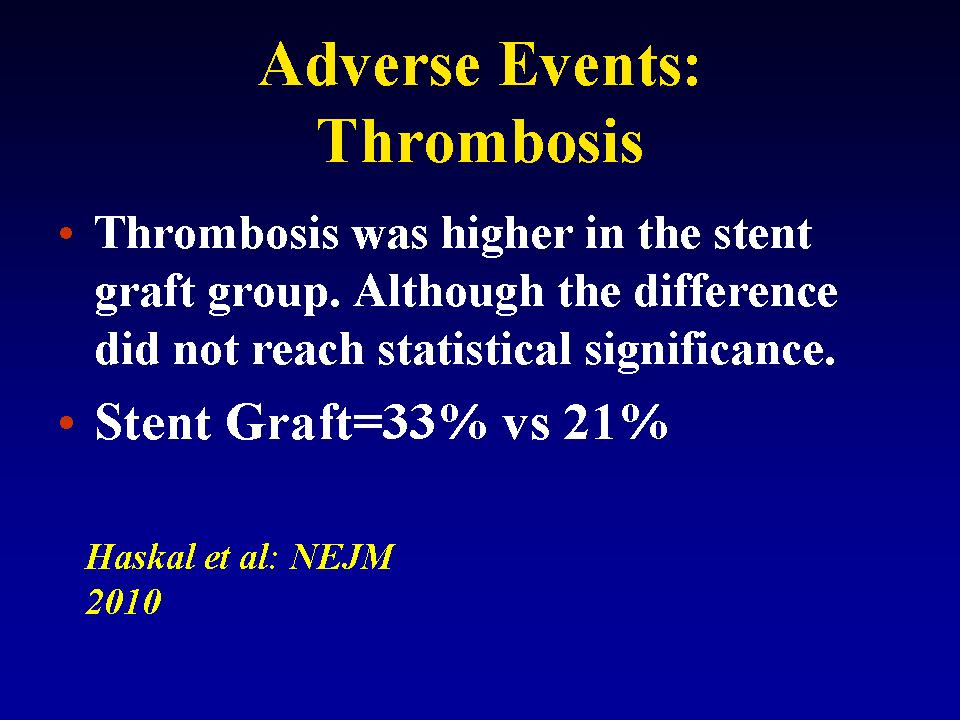 Adverse Events: Thrombosis

• Thrombosis was higher in the stent graft group. Although the difference did not reach statistical significance.

• Stent Graft=33% vs 21%

Haskal et al: NEJM 2010